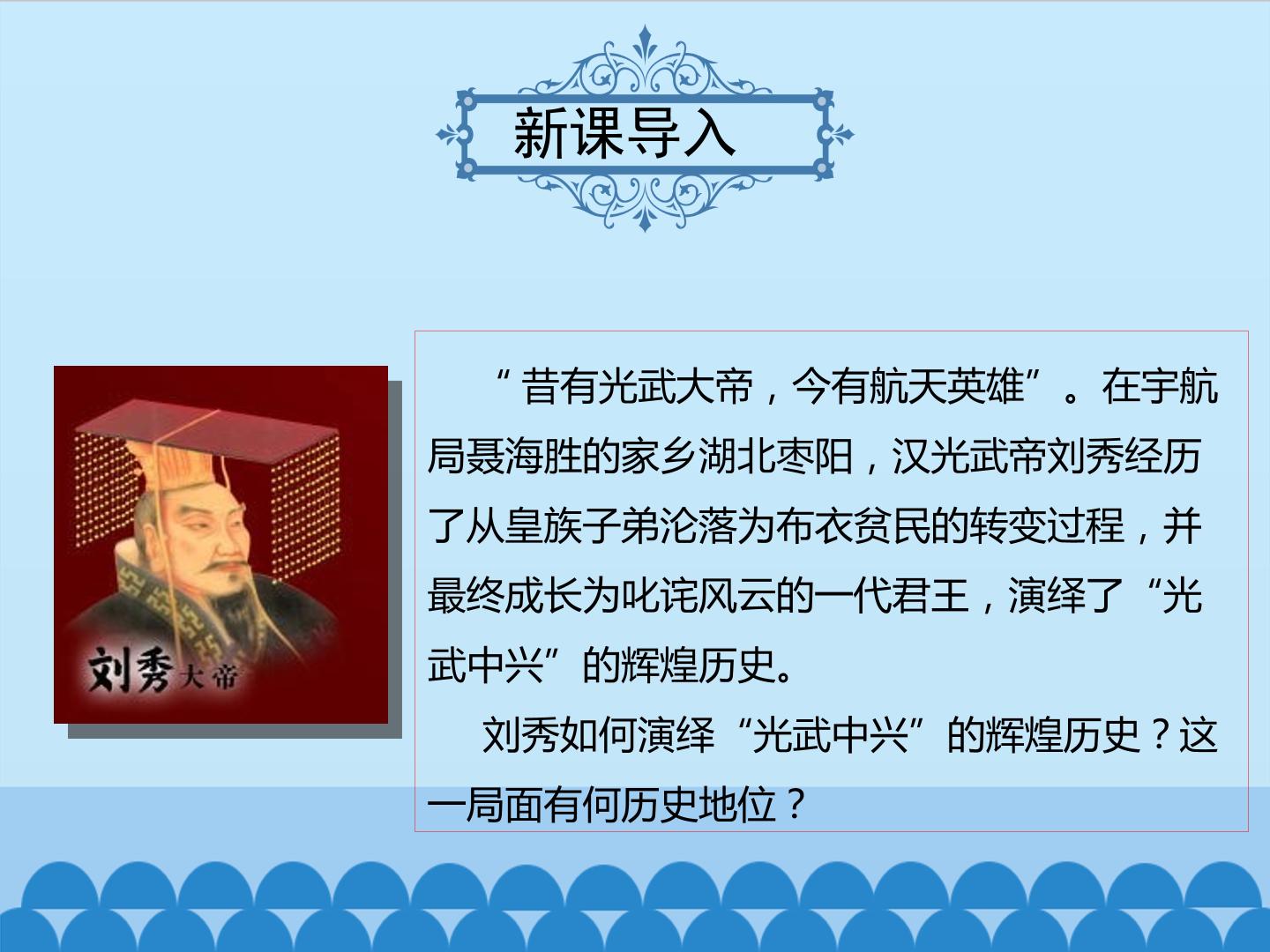 新课导入

刘秀大帝

“昔有光武大帝，今有航天英雄”。在宇航局聂海胜的家乡湖北枣阳，汉光武帝刘秀经历了从皇族子弟沦落为布衣贫民的转变过程，并最终成长为叱诧风云的一代君王，演绎了“光武中兴”的辉煌历史。

刘秀如何演绎“光武中兴”的辉煌历史？这一局面有何历史地位？